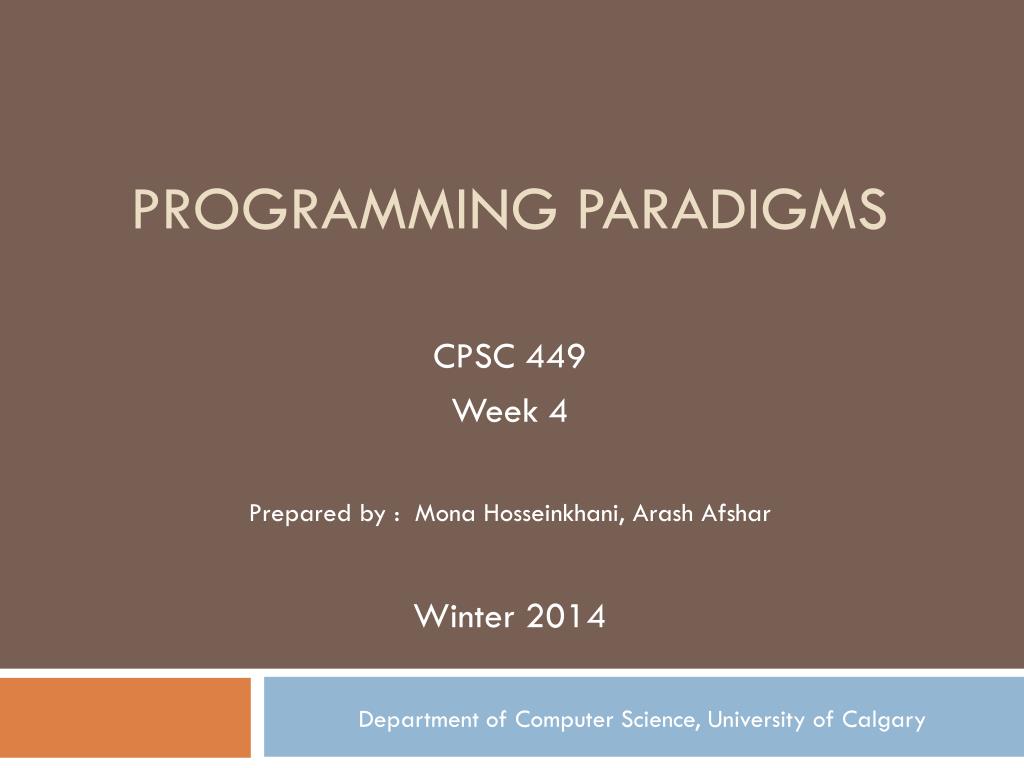 PROGRAMMING PARADIGMS

CPSC 449
Week 4

Prepared by : Mona Hosseinkhani, Arash Afshar

Winter 2014

Department of Computer Science, University of Calgary